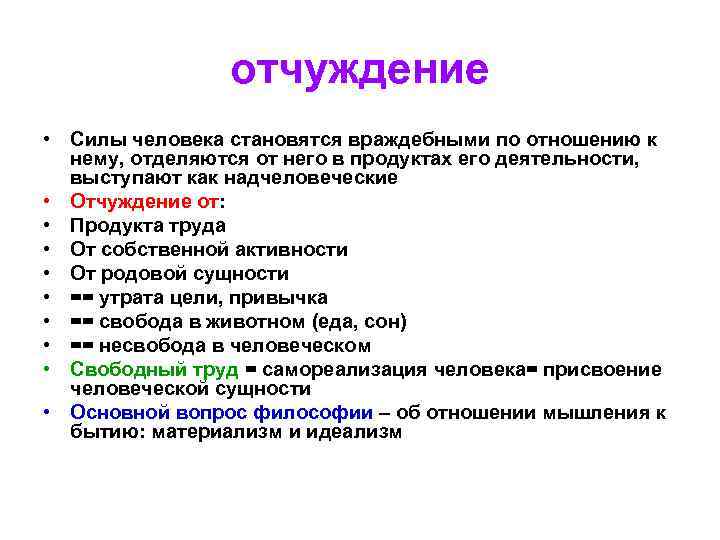 отчуждение

• Силы человека становятся враждебными по отношению к нему, отделяются от него в продуктах его деятельности, выступают как надчеловеческие
• Отчуждение от:
• Продукта труда
• От собственной активности
• От родовой сущности
• == утрата цели, привычка
• == свобода в животном (еда, сон)
• == несвобода в человеческом
• Свободный труд = самореализация человека= присвоение человеческой сущности
• Основной вопрос философии – об отношении мышления к бытию: материализм и идеализм